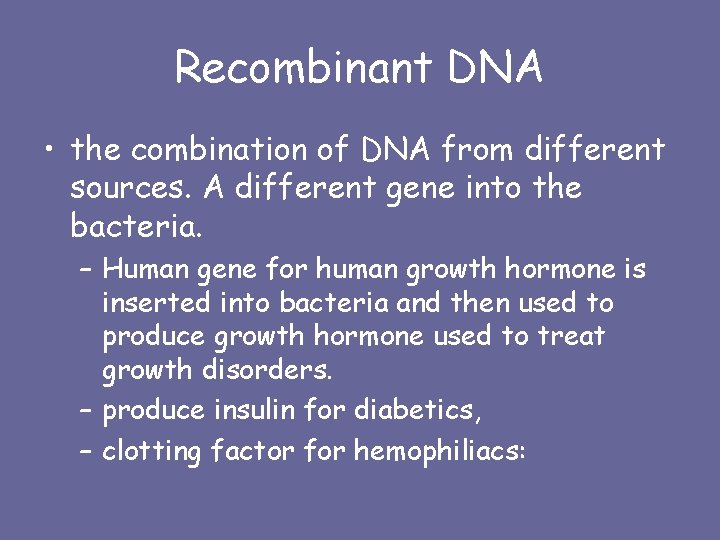 Recombinant DNA

• the combination of DNA from different sources. A different gene into the bacteria.

– Human gene for human growth hormone is inserted into bacteria and then used to produce growth hormone used to treat growth disorders.

– produce insulin for diabetics,

– clotting factor for hemophiliacs: